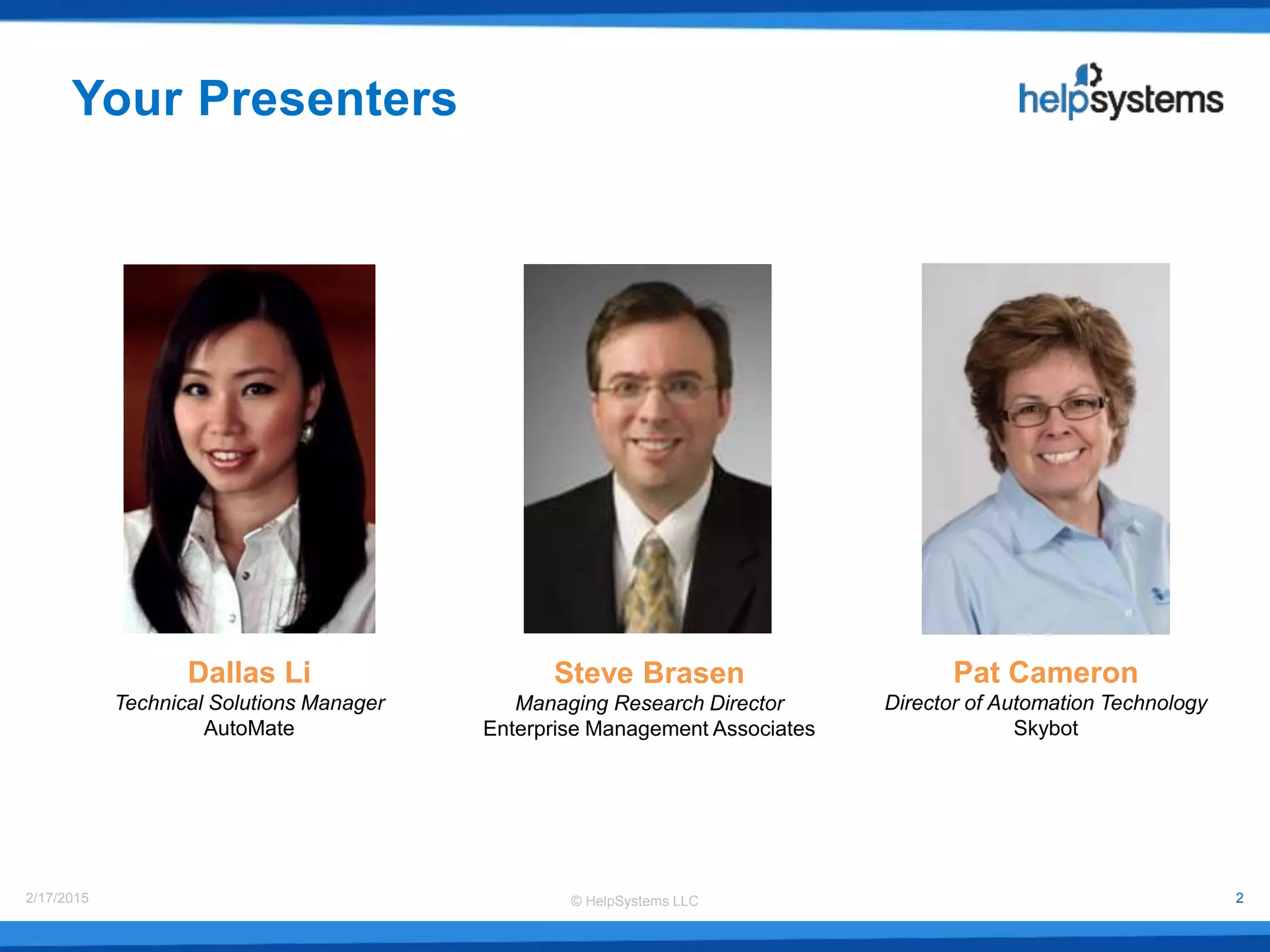 Your Presenters

helpsystems

Dallas Li
Technical Solutions Manager
AutoMate

Steve Brasen
Managing Research Director
Enterprise Management Associates

Pat Cameron
Director of Automation Technology
Skybot

2/17/2015

© HelpSystems LLC

2